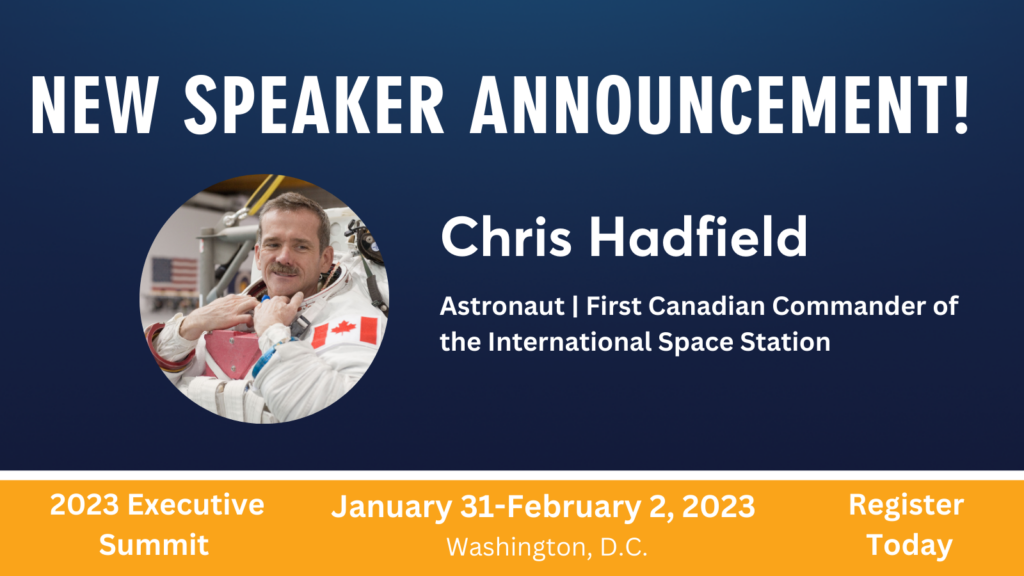 NEW SPEAKER ANNOUNCEMENT!

Chris Hadfield

Astronaut | First Canadian Commander of the International Space Station

2023 Executive Summit

January 31-February 2, 2023
Washington, D.C.

Register Today